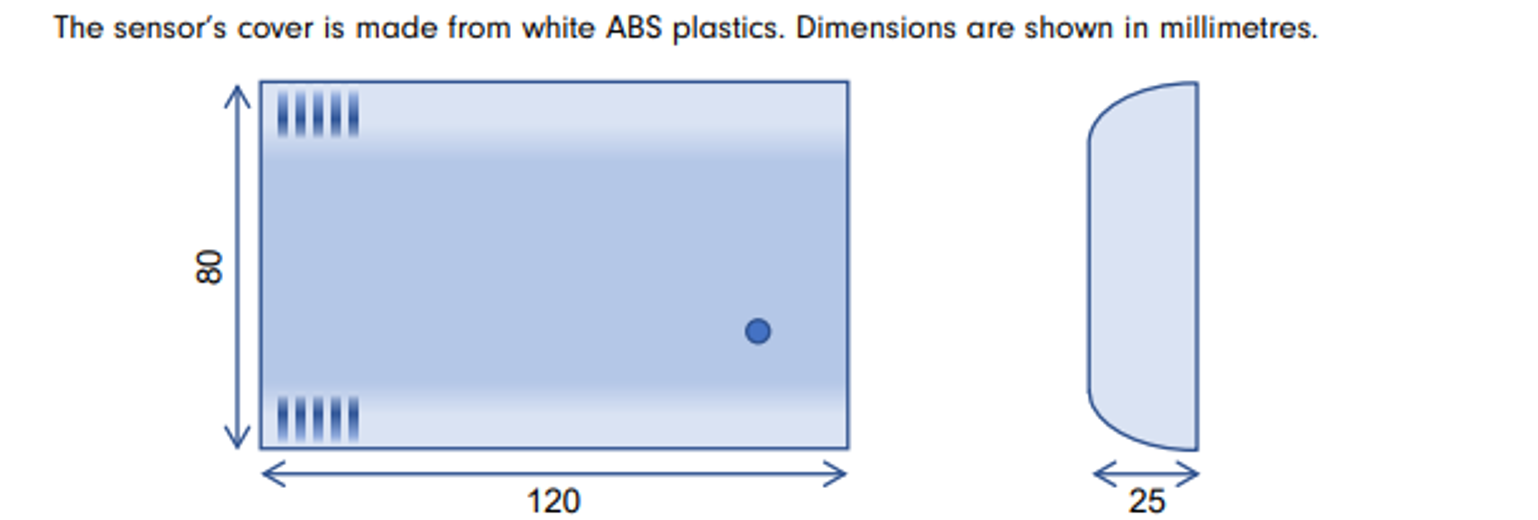 The sensor's cover is made from white ABS plastics. Dimensions are shown in millimetres.

80

120

25